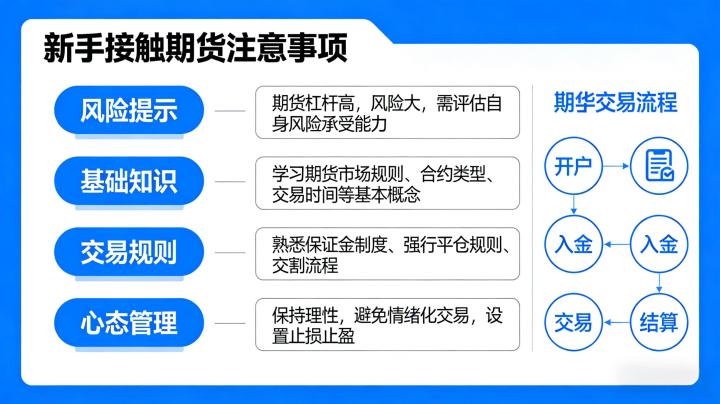 新手接触期货注意事项

风险提示

期货杠杆高，风险大，需评估自身风险承受能力

基础知识

学习期货市场规则、合约类型、交易时间等基本概念

交易规则

熟悉保证金制度、强行平仓规则、交割流程

心态管理

保持理性，避免情绪化交易，设置止损止盈

期华交易流程

开户

入金

入金

交易

结算